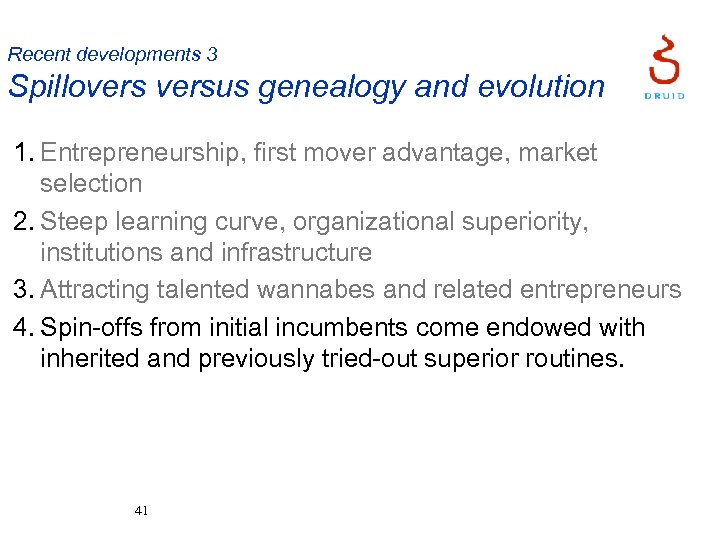 Recent developments 3
Spillovers versus genealogy and evolution

DRUID

1. Entrepreneurship, first mover advantage, market selection
2. Steep learning curve, organizational superiority, institutions and infrastructure
3. Attracting talented wannabes and related entrepreneurs
4. Spin-offs from initial incumbents come endowed with inherited and previously tried-out superior routines.

41